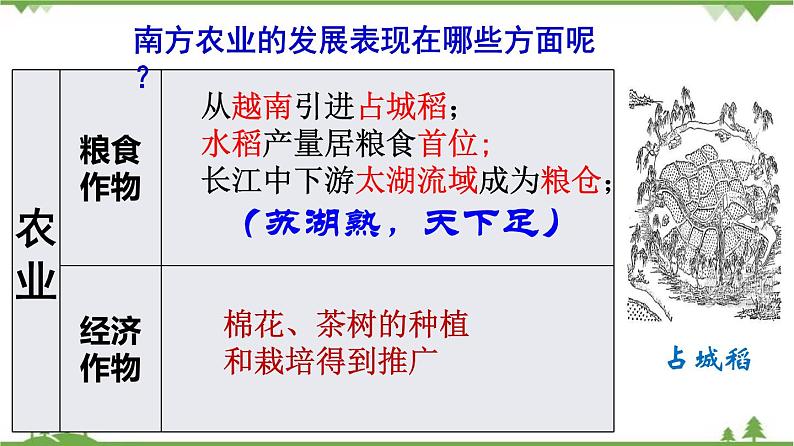 南方农业的发展表现在哪些方面呢？

| 农业 | 粮食作物 | 从越南引进占城稻；水稻产量居粮食首位；长江中下游太湖流域成为粮仓；（苏湖熟，天下足） |
|---|---|---|
| | 经济作物 | 棉花、茶树的种植和栽培得到推广 |

占城稻